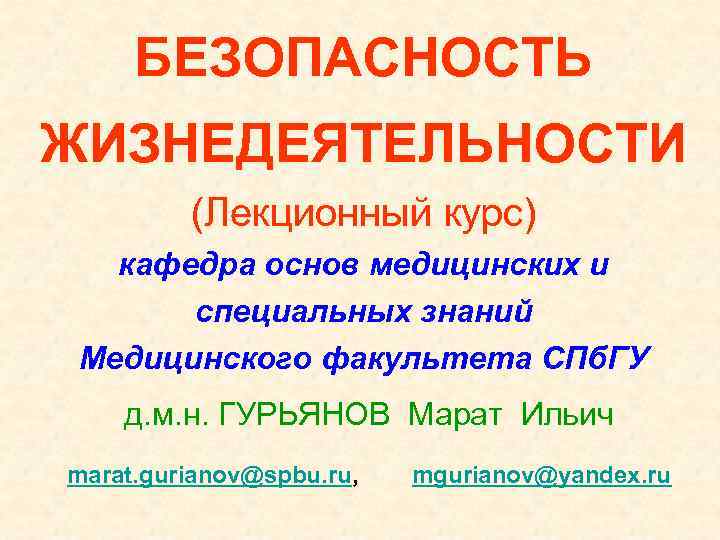 БЕЗОПАСНОСТЬ ЖИЗНЕДЕЯТЕЛЬНОСТИ

(Лекционный курс)

кафедра основ медицинских и специальных знаний Медицинского факультета СПбГУ

д.м.н. ГУРЬЯНОВ Марат Ильич

marat.gurianov@spbu.ru, mgurianov@yandex.ru